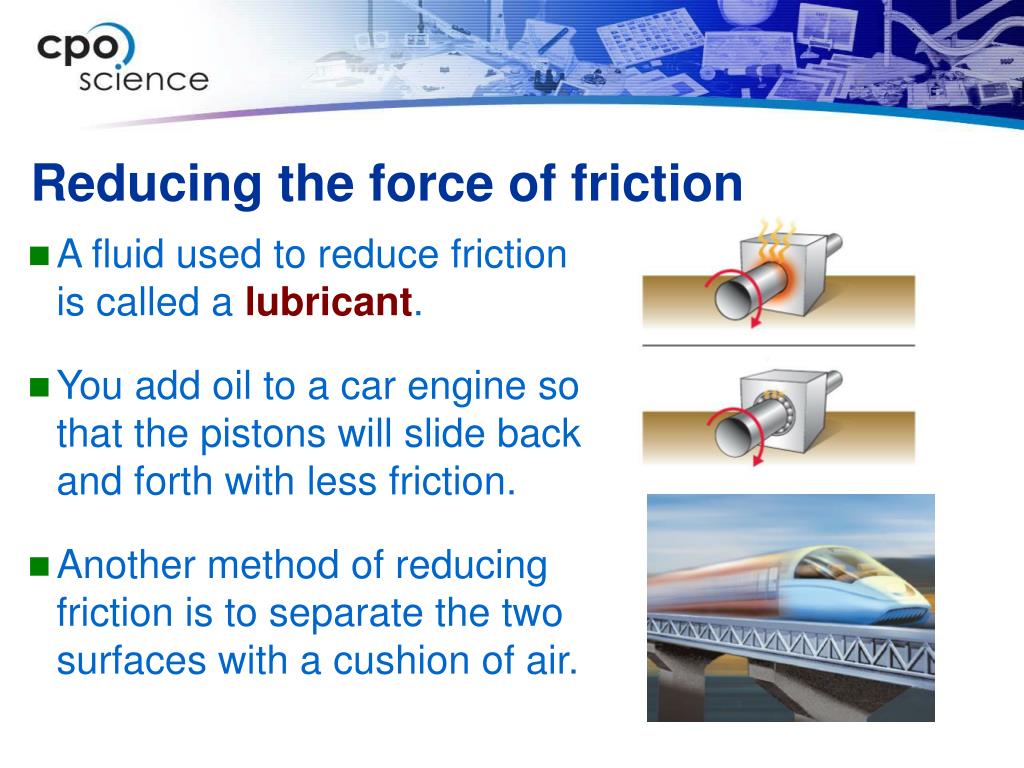 cpo science

Reducing the force of friction

A fluid used to reduce friction is called a lubricant.

You add oil to a car engine so that the pistons will slide back and forth with less friction.

Another method of reducing friction is to separate the two surfaces with a cushion of air.